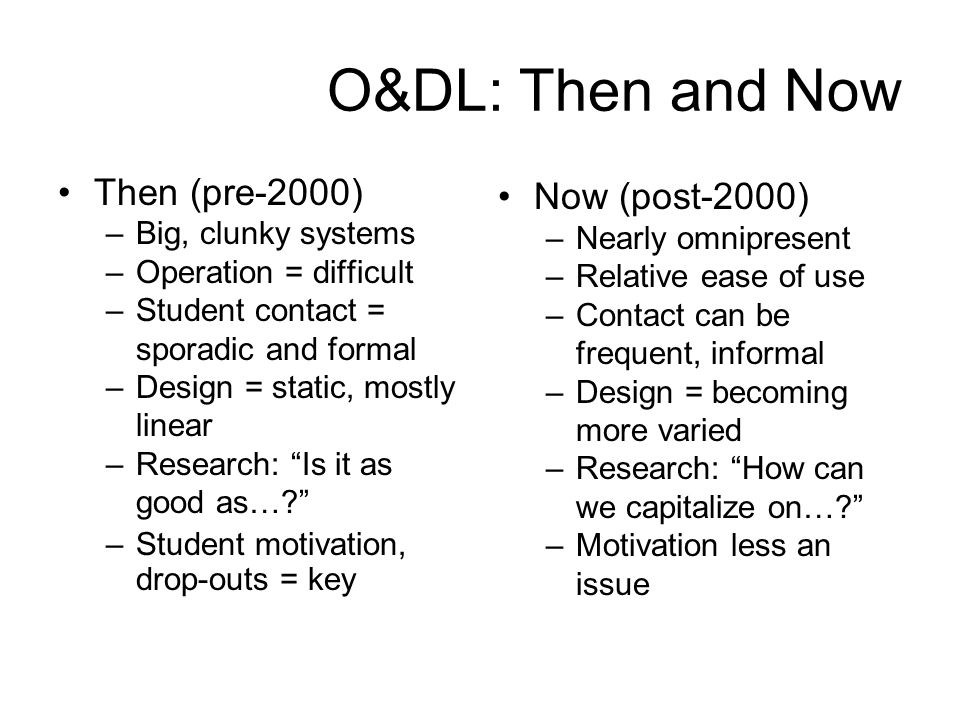 O&DL: Then and Now

• Then (pre-2000)
– Big, clunky systems
– Operation = difficult
– Student contact = sporadic and formal
– Design = static, mostly linear
– Research: “Is it as good as…?”
– Student motivation, drop-outs = key

• Now (post-2000)
– Nearly omnipresent
– Relative ease of use
– Contact can be frequent, informal
– Design = becoming more varied
– Research: “How can we capitalize on…?”
– Motivation less an issue